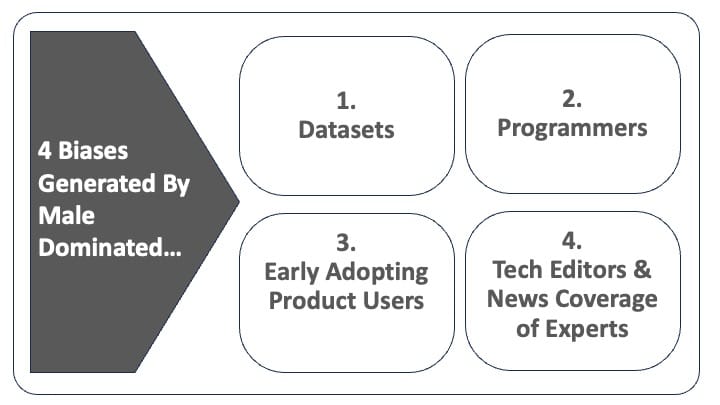 4 Biases Generated By Male Dominated…

1.
Datasets

2.
Programmers

3.
Early Adopting Product Users

4.
Tech Editors & News Coverage of Experts